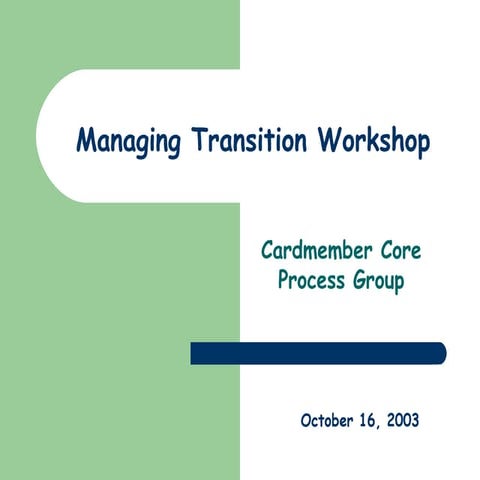 Managing Transition Workshop

Cardmember Core
Process Group

October 16, 2003